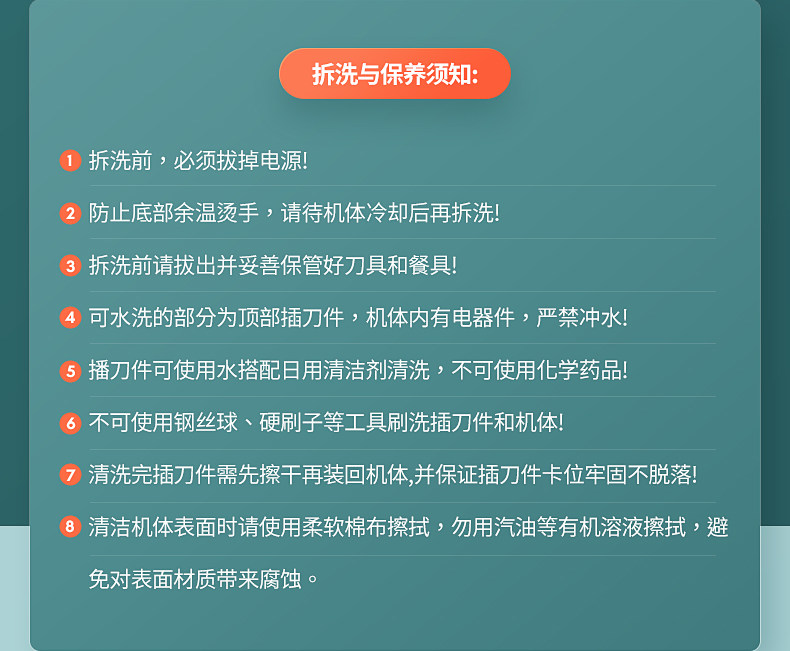 拆洗与保养须知:

1 拆洗前，必须拔掉电源!

2 防止底部余温烫手，请待机体冷却后再拆洗!

3 拆洗前请拔出并妥善保管好刀具和餐具!

4 可水洗的部分为顶部插刀件，机体内有电器件，严禁冲水!

5 播刀件可使用水搭配日用清洁剂清洗，不可使用化学药品!

6 不可使用钢丝球、硬刷子等工具刷洗插刀件和机体!

7 清洗完插刀件需先擦干再装回机体,并保证插刀件卡位牢固不脱落!

8 清洁机体表面时请使用柔软棉布擦拭，勿用汽油等有机溶液擦拭，避免对表面材质带来腐蚀。